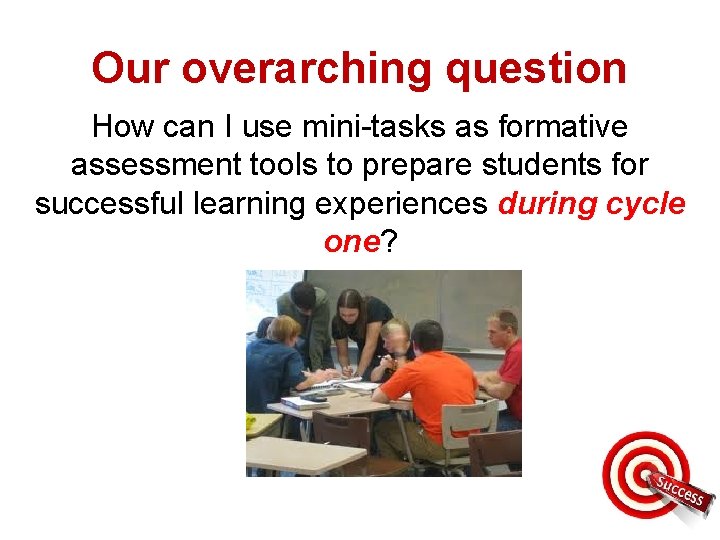 Our overarching question

How can I use mini-tasks as formative assessment tools to prepare students for successful learning experiences during cycle one?

Success